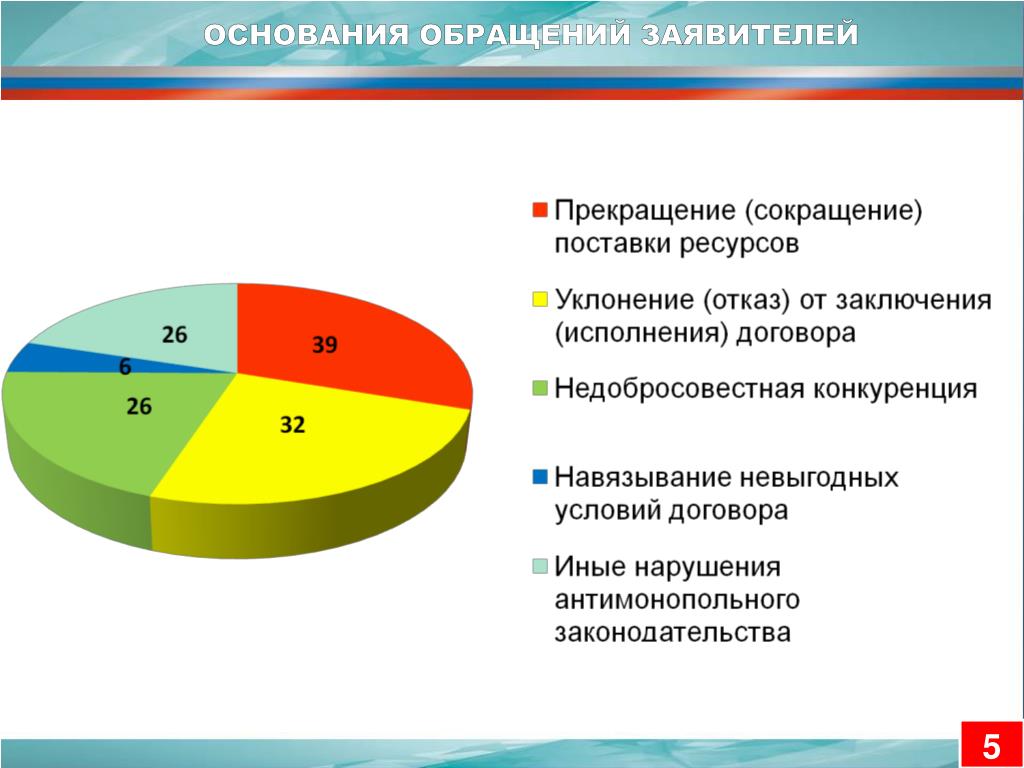 ОСНОВАНИЯ ОБРАЩЕНИЙ ЗАЯВИТЕЛЕЙ

26

39

6

26

32

Прекращение (сокращение) поставки ресурсов

Уклонение (отказ) от заключения (исполнения) договора

Недобросовестная конкуренция

Навязывание невыгодных условий договора

Иные нарушения антимонопольного законодательства

5